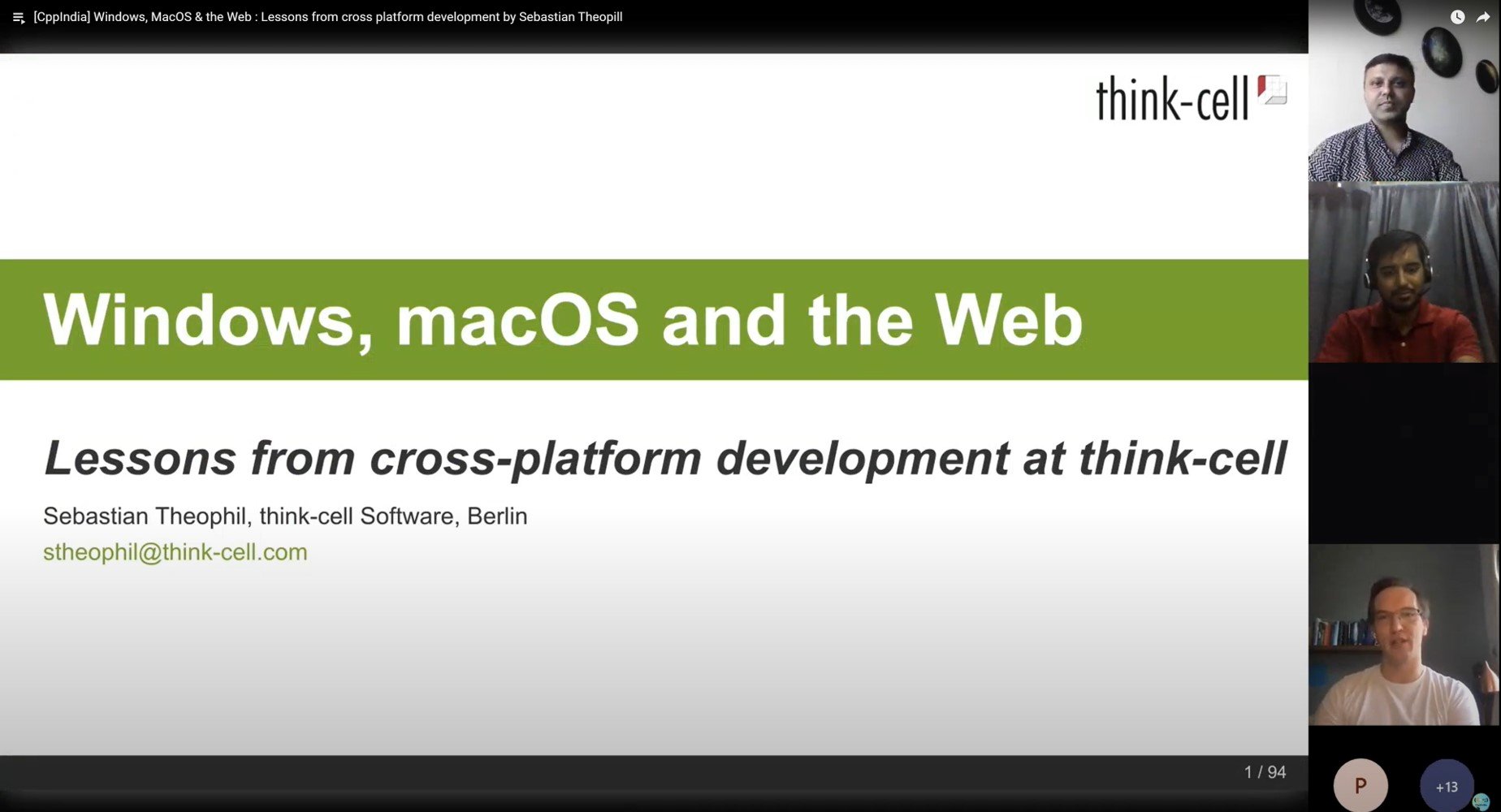 [CppIndia] Windows, MacOS & the Web : Lessons from cross platform development by Sebastian Theopill

think-cell

Windows, macOS and the Web

Lessons from cross-platform development at think-cell

Sebastian Theophil, think-cell Software, Berlin
stheophil@think-cell.com

1 / 94

P

+13